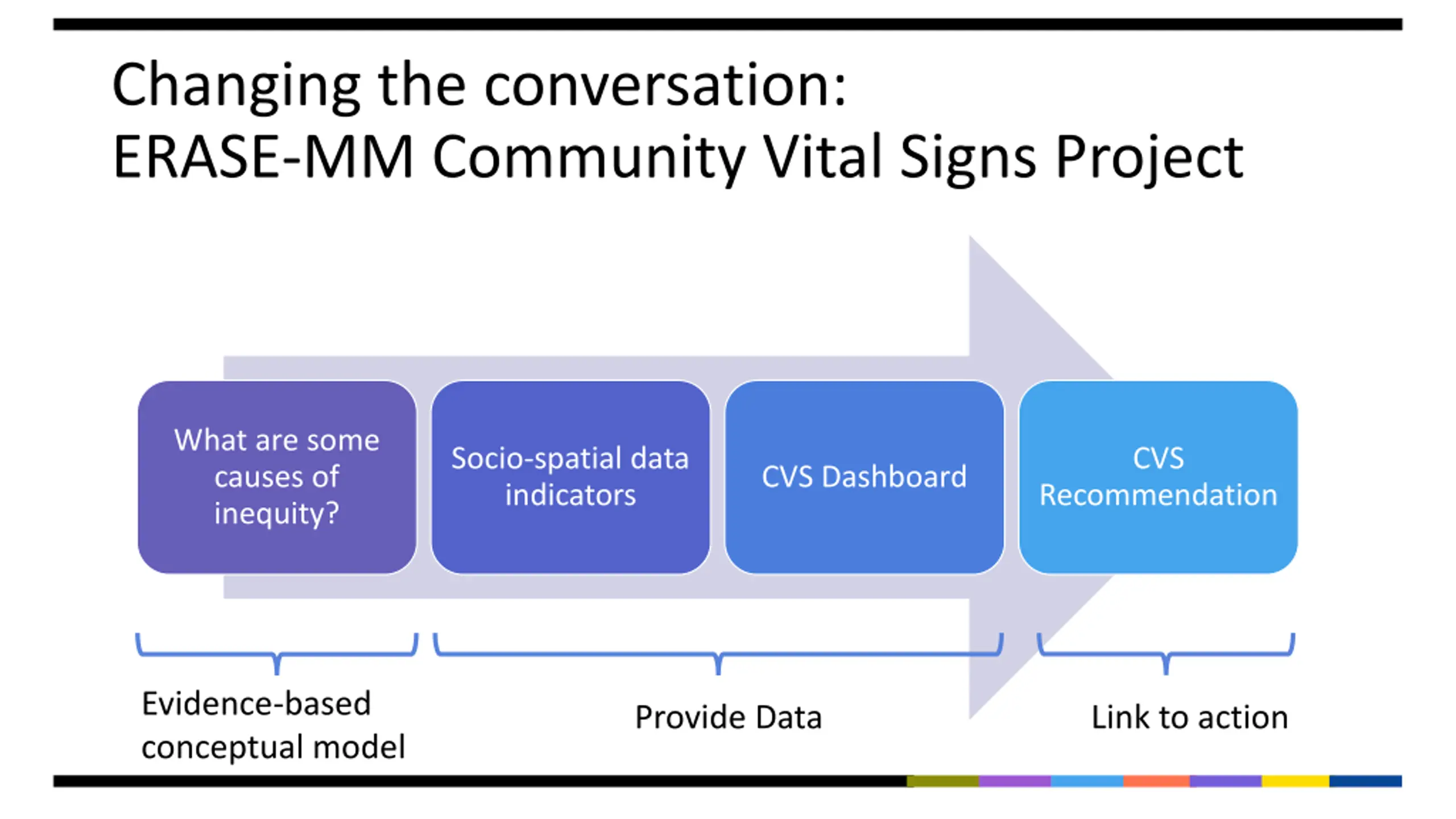 Changing the conversation:
ERASE-MM Community Vital Signs Project

What are some causes of inequity?

Socio-spatial data indicators

CVS Dashboard

CVS Recommendation

Evidence-based conceptual model

Provide Data

Link to action